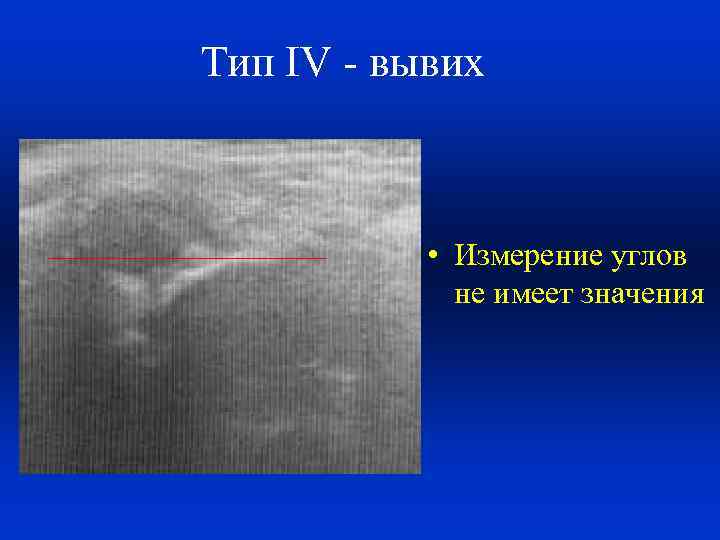 Тип IV - вывих

• Измерение углов не имеет значения